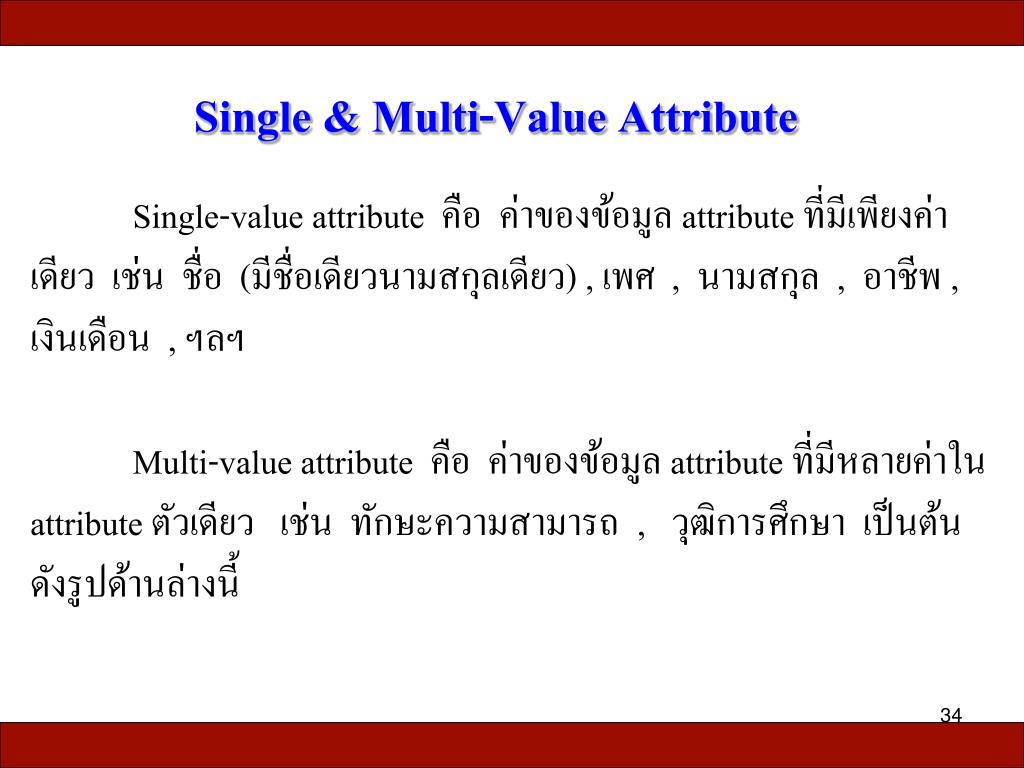 Single & Multi-Value Attribute

Single-value attribute คือ ค่าของข้อมูล attribute ที่มีเพียงค่าเดียว เช่น ชื่อ (มีชื่อเดียวนามสกุลเดียว) , เพศ , นามสกุล , อาชีพ , เงินเดือน , ฯลฯ

Multi-value attribute คือ ค่าของข้อมูล attribute ที่มีหลายค่าใน attribute ตัวเดียว เช่น ทักษะความสามารถ , วุฒิการศึกษา เป็นต้น ดังรูปด้านล่างนี้

34